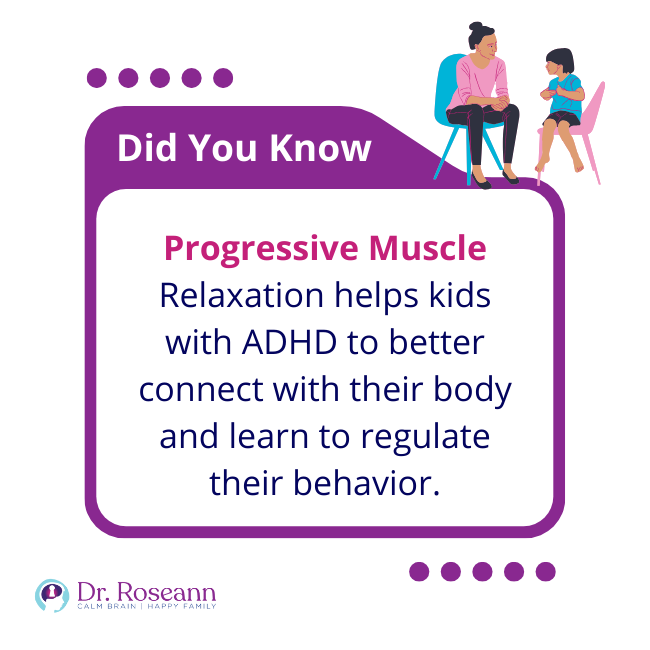 Did You Know

Progressive Muscle Relaxation helps kids with ADHD to better connect with their body and learn to regulate their behavior.

Dr. Roseann
CALM BRAIN | HAPPY FAMILY